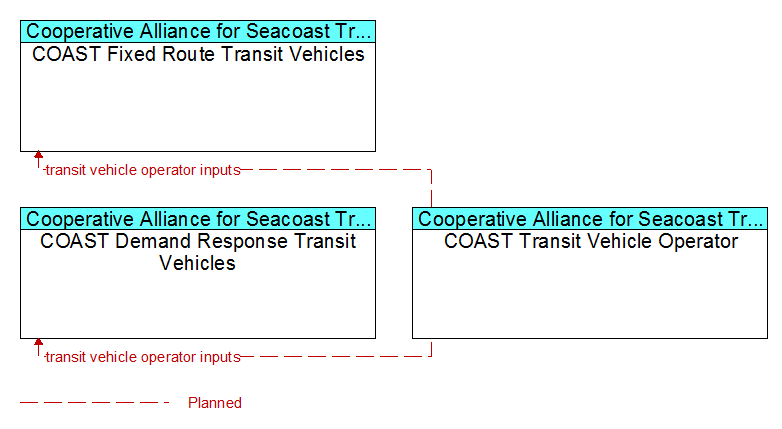 Cooperative Alliance for Seacoast Tr...
COAST Fixed Route Transit Vehicles

transit vehicle operator inputs

Cooperative Alliance for Seacoast Tr...
COAST Demand Response Transit Vehicles

Cooperative Alliance for Seacoast Tr...
COAST Transit Vehicle Operator

transit vehicle operator inputs

Planned